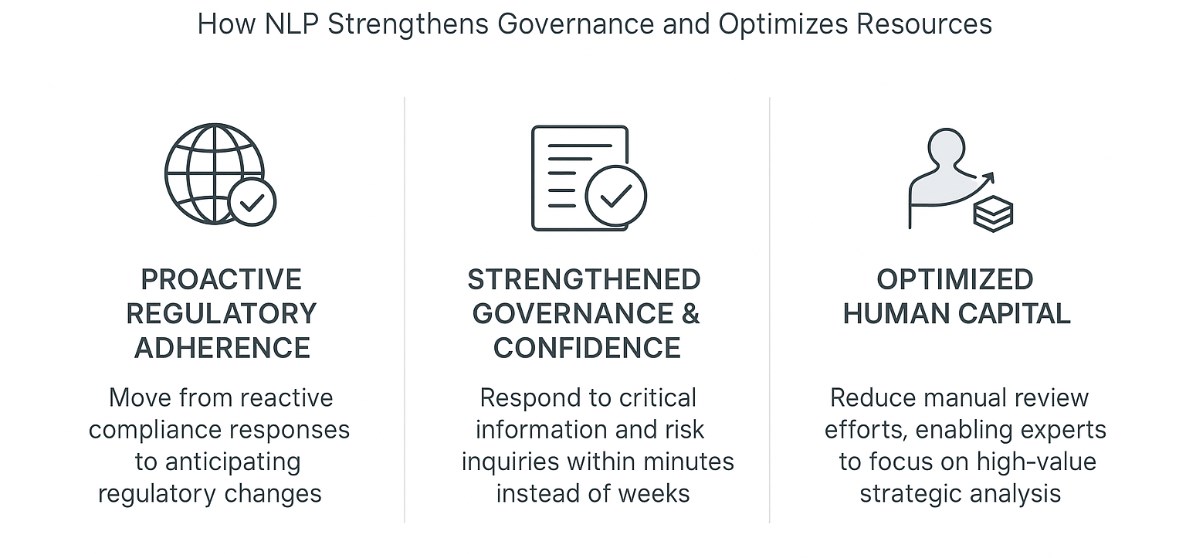 How NLP Strengthens Governance and Optimizes Resources

PROACTIVE REGULATORY ADHERENCE

Move from reactive compliance responses to anticipating regulatory changes

STRENGTHENED GOVERNANCE & CONFIDENCE

Respond to critical information and risk inquiries within minutes instead of weeks

OPTIMIZED HUMAN CAPITAL

Reduce manual review efforts, enabling experts to focus on high-value strategic analysis